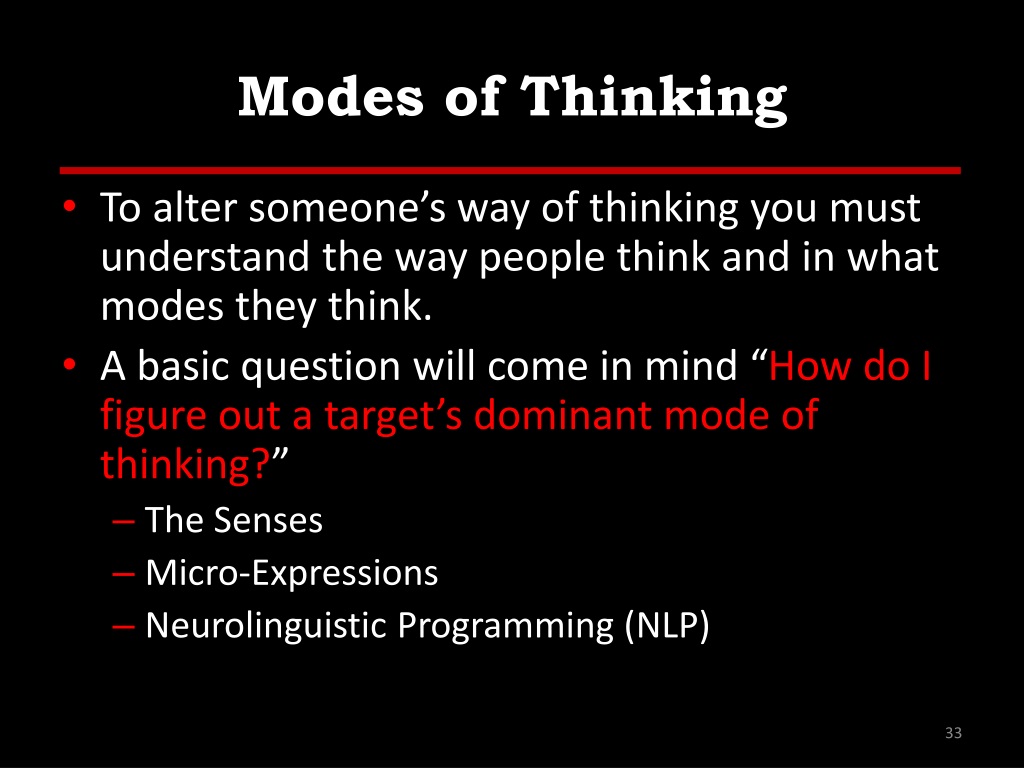 Modes of Thinking

• To alter someone’s way of thinking you must understand the way people think and in what modes they think.
• A basic question will come in mind “How do I figure out a target’s dominant mode of thinking?”
– The Senses
– Micro-Expressions
– Neurolinguistic Programming (NLP)

33